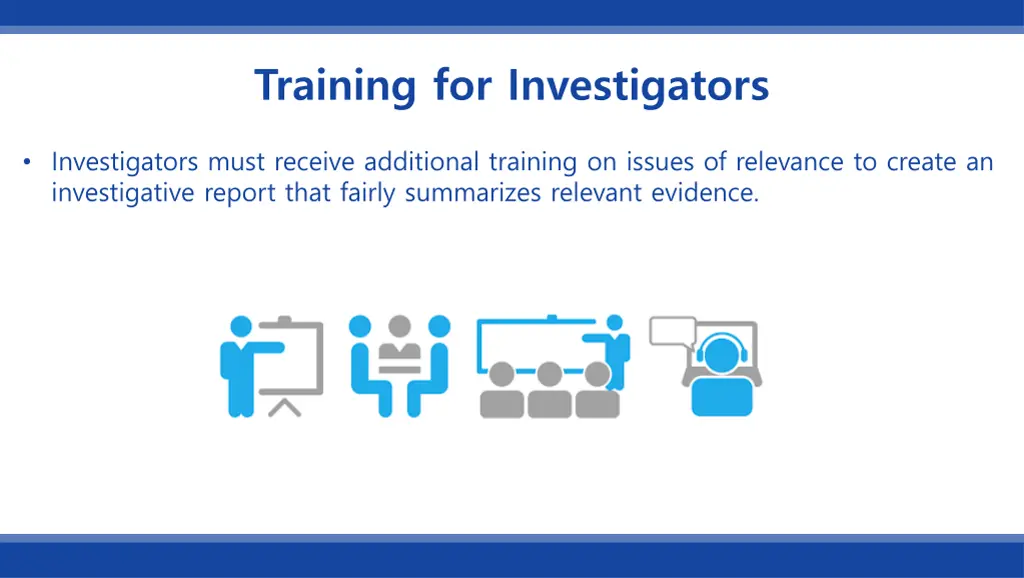 Training for Investigators

• Investigators must receive additional training on issues of relevance to create an investigative report that fairly summarizes relevant evidence.